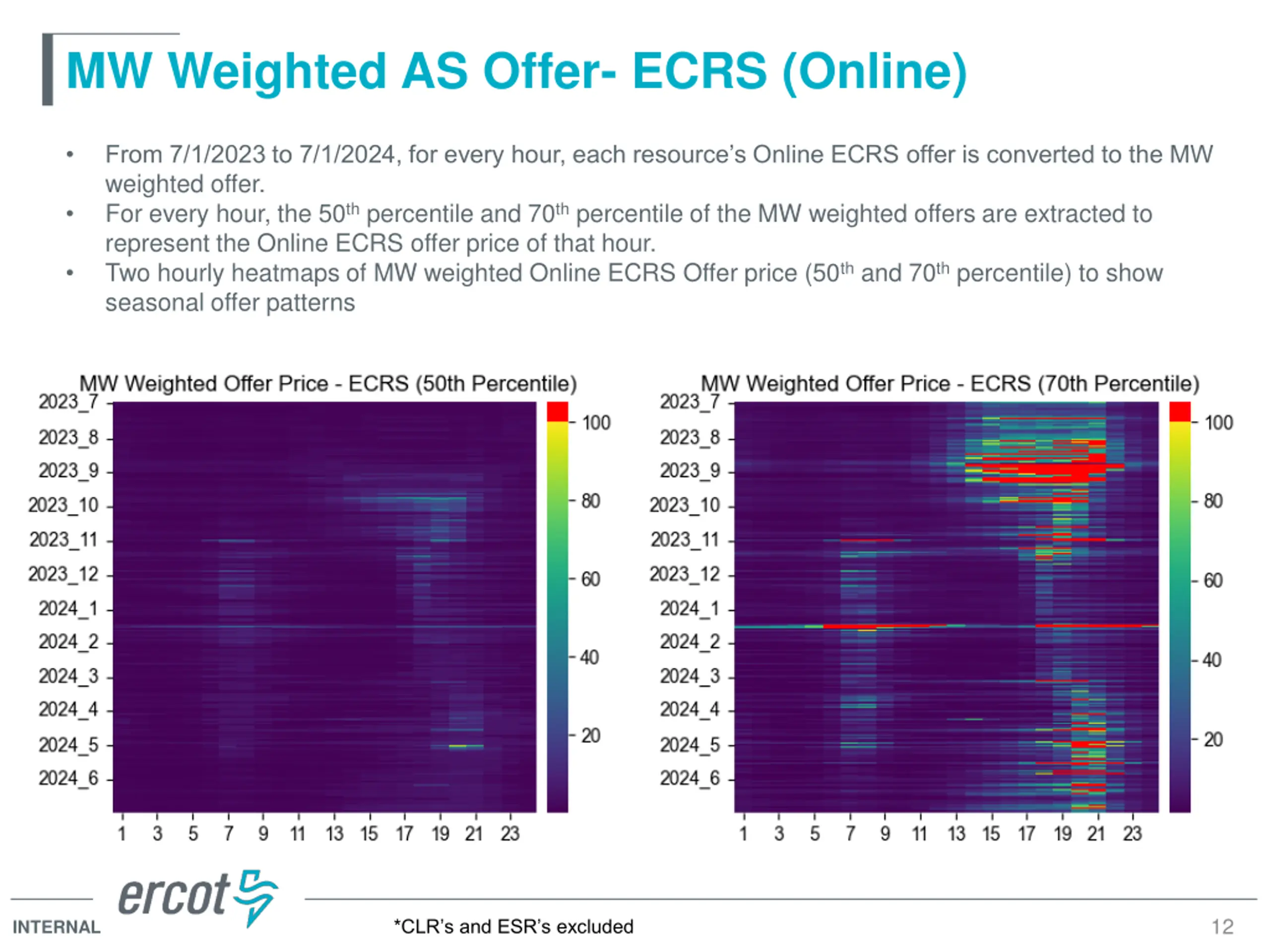 MW Weighted AS Offer- ECRS (Online)

• From 7/1/2023 to 7/1/2024, for every hour, each resource's Online ECRS offer is converted to the MW weighted offer.
• For every hour, the 50$^{th}$ percentile and 70$^{th}$ percentile of the MW weighted offers are extracted to represent the Online ECRS offer price of that hour.
• Two hourly heatmaps of MW weighted Online ECRS Offer price (50$^{th}$ and 70$^{th}$ percentile) to show seasonal offer patterns

MW Weighted Offer Price - ECRS (50th Percentile)

2023_7
2023_8
2023_9
2023_10
2023_11
2023_12
2024_1
2024_2
2024_3
2024_4
2024_5
2024_6

1 3 5 7 9 11 13 15 17 19 21 23

100
80
60
40
20

MW Weighted Offer Price - ECRS (70th Percentile)

2023_7
2023_8
2023_9
2023_10
2023_11
2023_12
2024_1
2024_2
2024_3
2024_4
2024_5
2024_6

1 3 5 7 9 11 13 15 17 19 21 23

100
80
60
40
20

ercot

INTERNAL

*CLR's and ESR's excluded

12